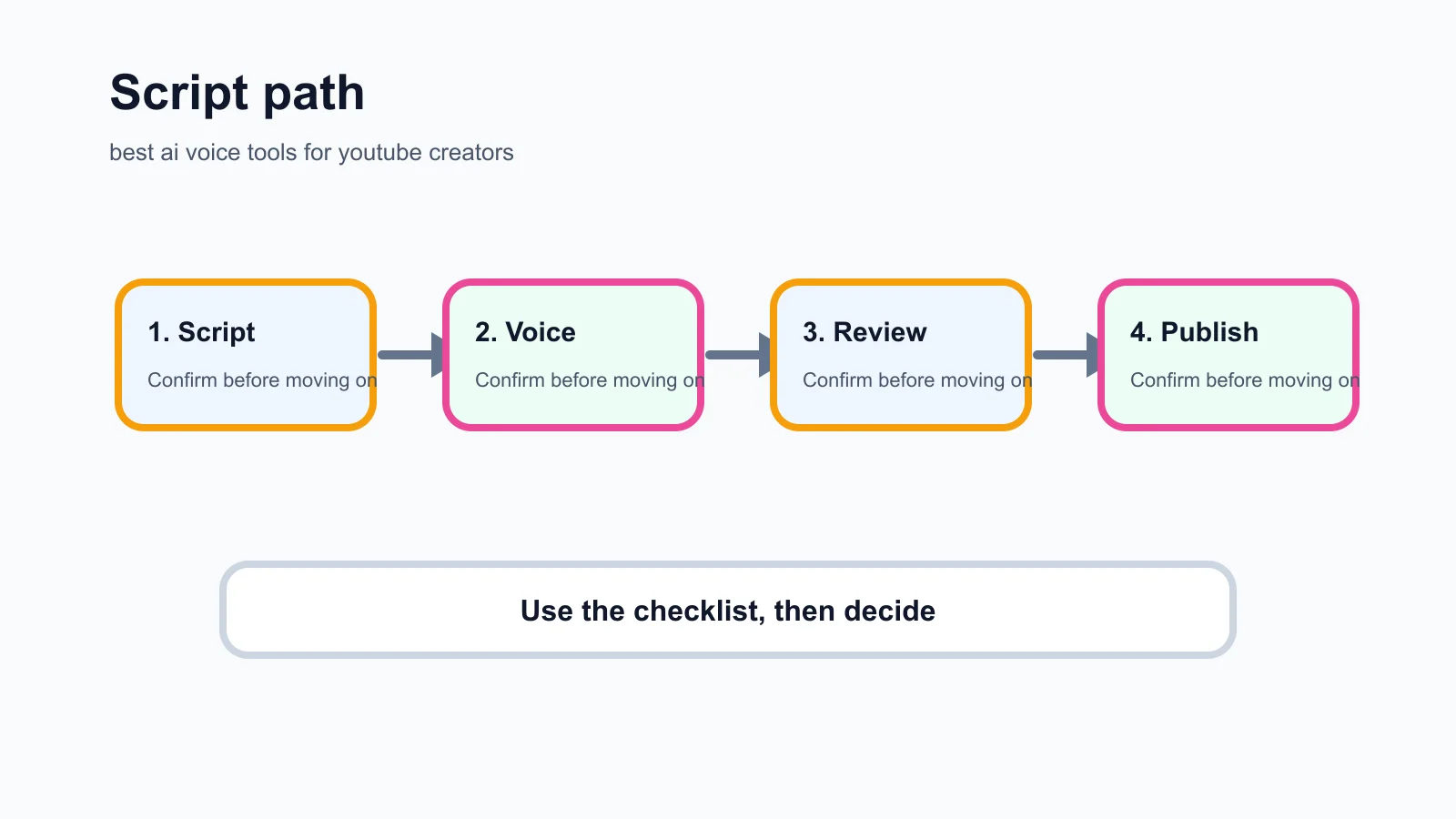 Script path

best ai voice tools for youtube creators

1. Script

Confirm before moving on

2. Voice

Confirm before moving on

3. Review

Confirm before moving on

4. Publish

Confirm before moving on

Use the checklist, then decide